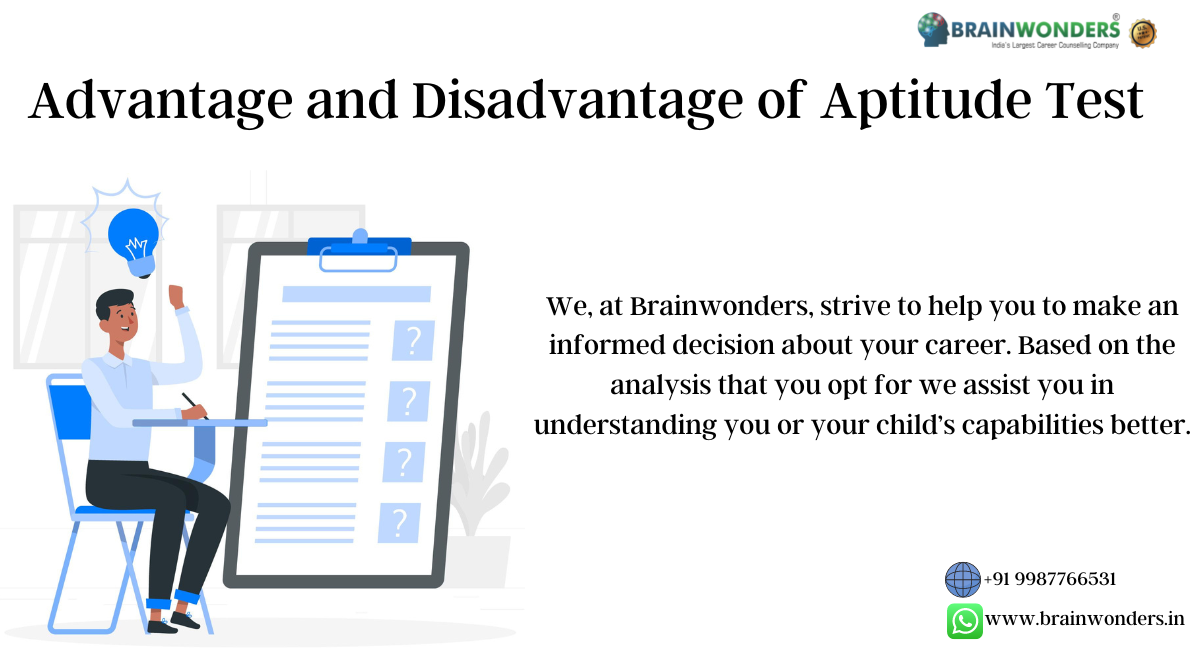 BRAINWONDERS®
India's Largest Career Counselling Company

Advantage and Disadvantage of Aptitude Test

?
?
?
?

We, at Brainwonders, strive to help you to make an informed decision about your career. Based on the analysis that you opt for we assist you in understanding you or your child's capabilities better.

+91 9987766531
www.brainwonders.in